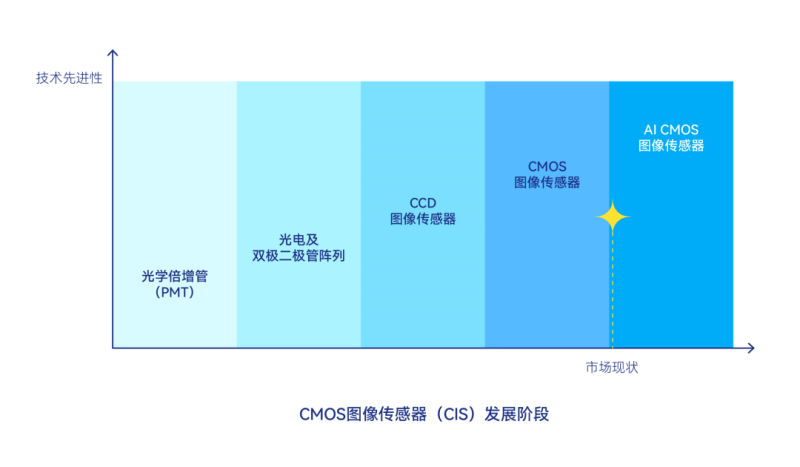 技术先进性

光学倍增管
（PMT）

光电及
双极二极管阵列

CCD
图像传感器

CMOS
图像传感器

AI CMOS
图像传感器

市场现状

CMOS图像传感器（CIS）发展阶段